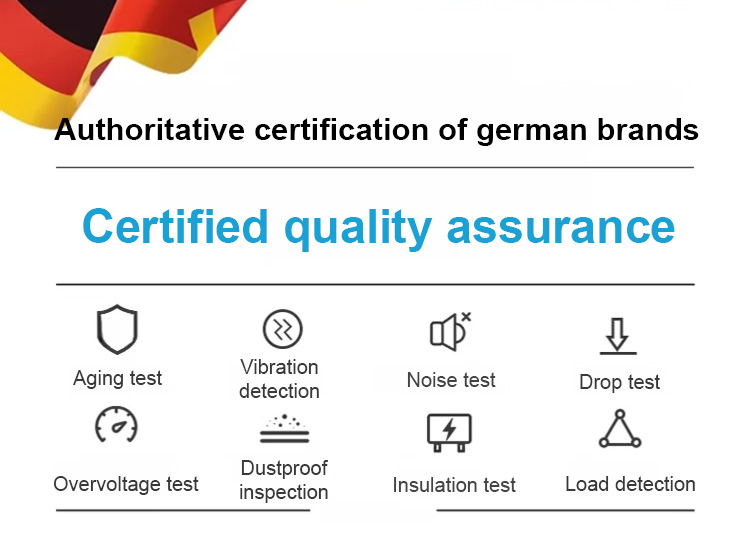 Authoritative certification of german brands

Certified quality assurance

Aging test

Vibration detection

Noise test

Drop test

Overvoltage test

Dustproof inspection

Insulation test

Load detection